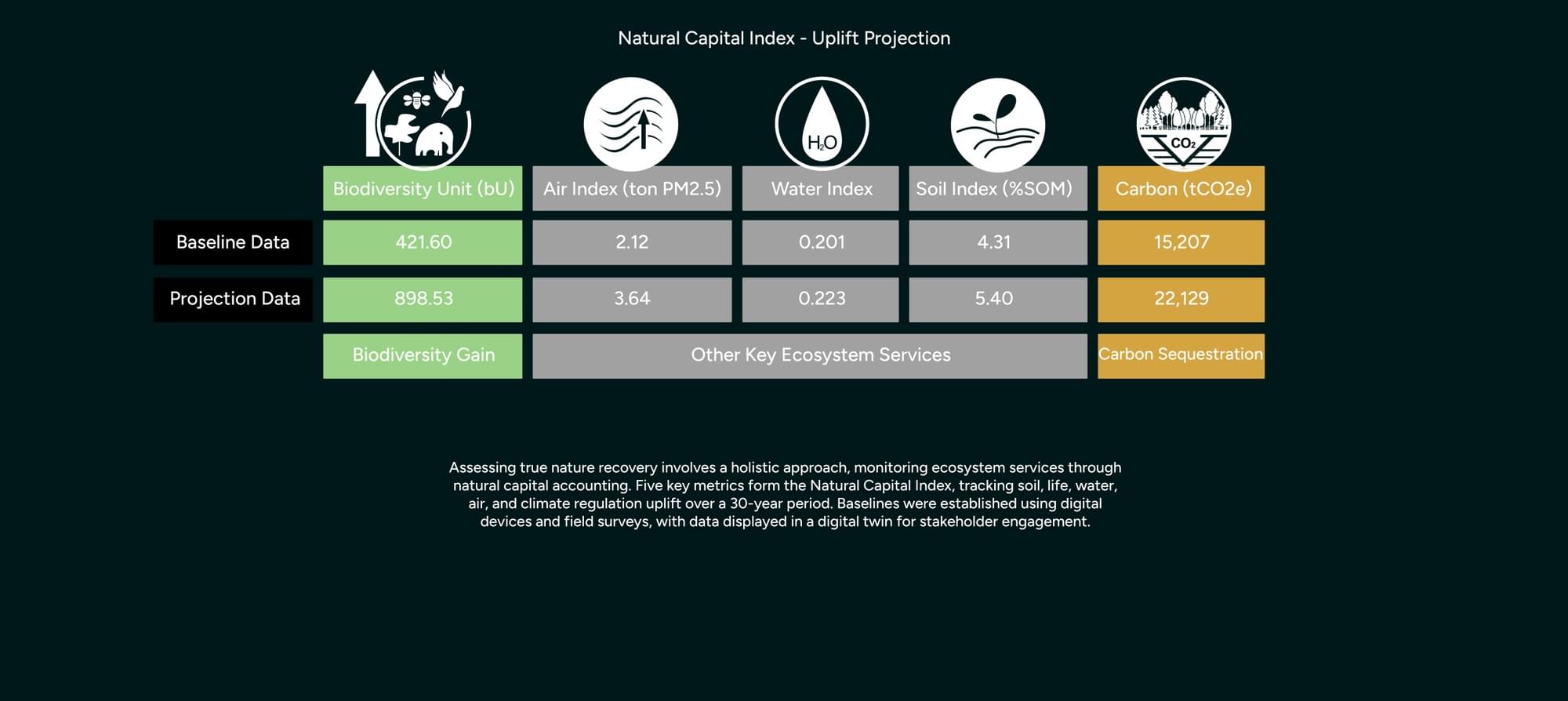 Natural Capital Index - Uplift Projection

$H_2O$

$CO_2$

| | Biodiversity Unit (bU) | Air Index (ton PM2.5) | Water Index | Soil Index (%SOM) | Carbon (tCO2e) |
|---|---|---|---|---|---|
| Baseline Data | 421.60 | 2.12 | 0.201 | 4.31 | 15,207 |
| Projection Data | 898.53 | 3.64 | 0.223 | 5.40 | 22,129 |
| | Biodiversity Gain | Other Key Ecosystem Services | | | Carbon Sequestration |

Assessing true nature recovery involves a holistic approach, monitoring ecosystem services through natural capital accounting. Five key metrics form the Natural Capital Index, tracking soil, life, water, air, and climate regulation uplift over a 30-year period. Baselines were established using digital devices and field surveys, with data displayed in a digital twin for stakeholder engagement.